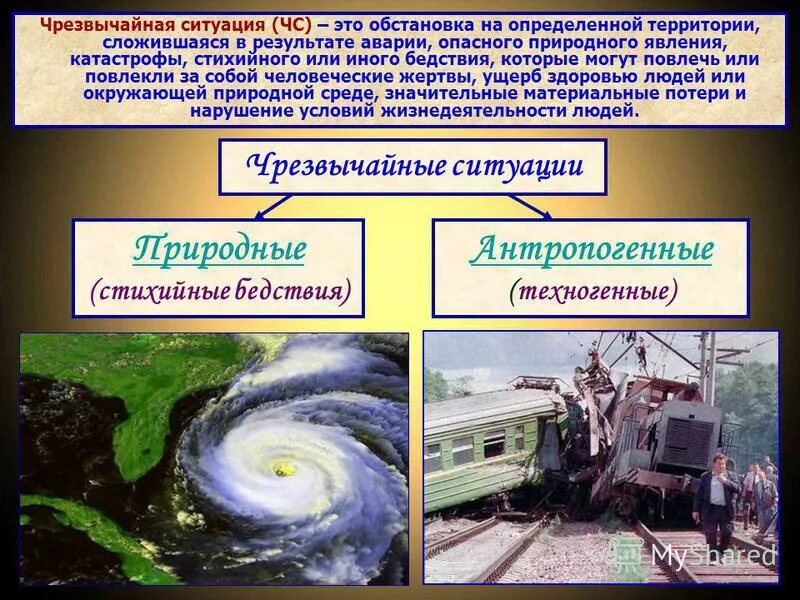 Чрезвычайная ситуация (ЧС) – это обстановка на определенной территории, сложившаяся в результате аварии, опасного природного явления, катастрофы, стихийного или иного бедствия, которые могут повлечь или повлекли за собой человеческие жертвы, ущерб здоровью людей или окружающей природной среде, значительные материальные потери и нарушение условий жизнедеятельности людей.

Чрезвычайные ситуации

Природные
(стихийные бедствия)

Антропогенные
(техногенные)

MyShared